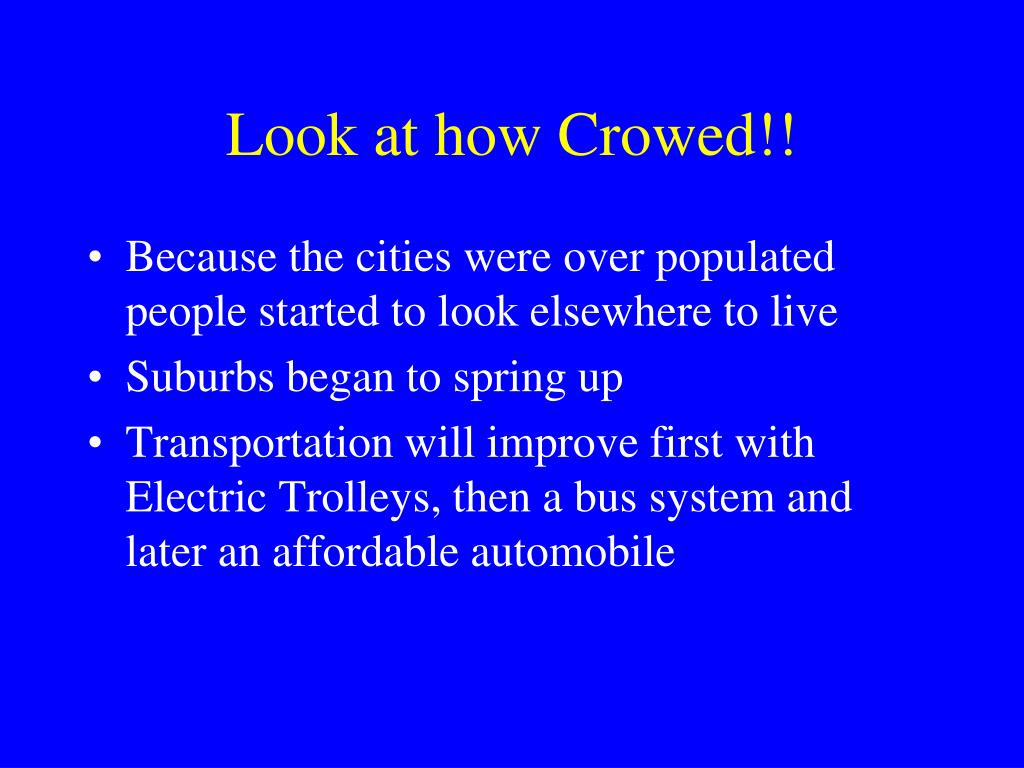 Look at how Crowed!!

• Because the cities were over populated people started to look elsewhere to live
• Suburbs began to spring up
• Transportation will improve first with Electric Trolleys, then a bus system and later an affordable automobile